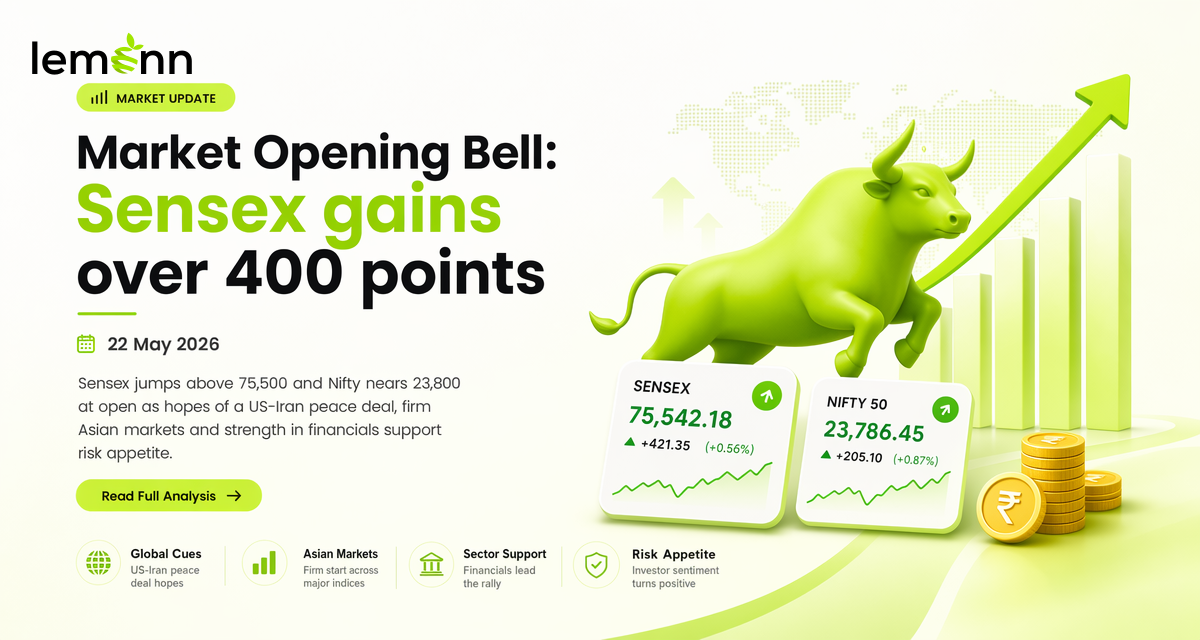 lemonn

MARKET UPDATE

Market Opening Bell: Sensex gains over 400 points

22 May 2026

Sensex jumps above 75,500 and Nifty nears 23,800 at open as hopes of a US-Iran peace deal, firm Asian markets and strength in financials support risk appetite.

Read Full Analysis →

SENSEX
75,542.18
▲ +421.35 (+0.56%)

NIFTY 50
23,786.45
▲ +205.10 (+0.87%)

₹

Global Cues
US-Iran peace deal hopes

Asian Markets
Firm start across major indices

Sector Support
Financials lead the rally

Risk Appetite
Investor sentiment turns positive